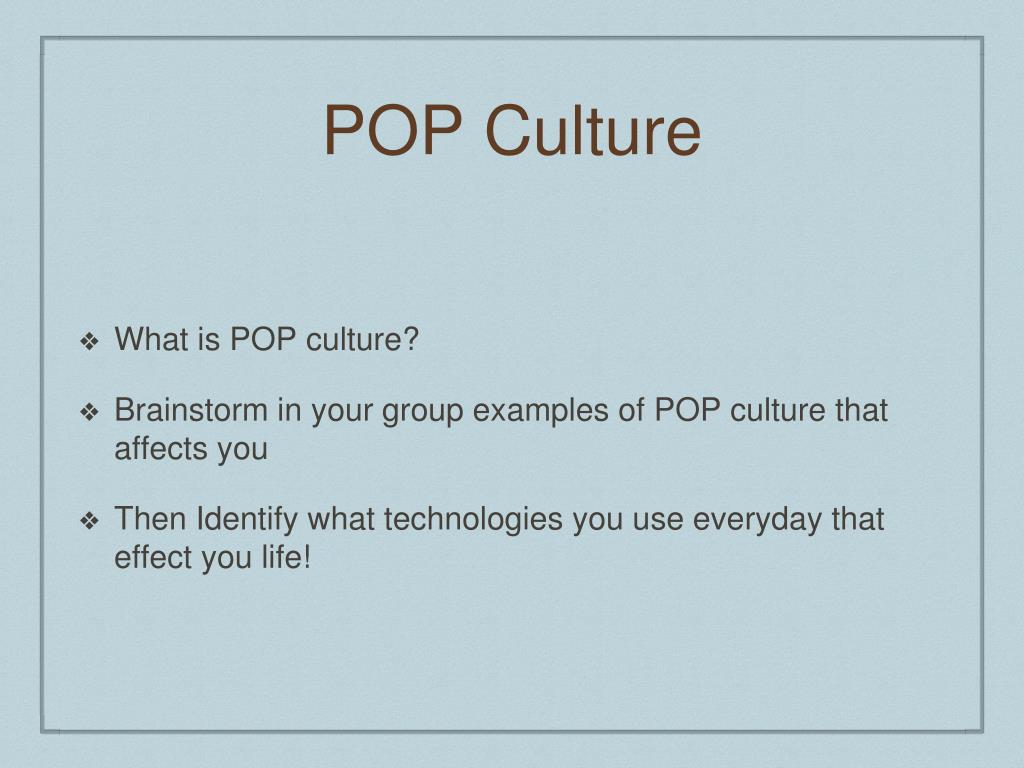 POP Culture

❖ What is POP culture?

❖ Brainstorm in your group examples of POP culture that affects you

❖ Then Identify what technologies you use everyday that effect you life!